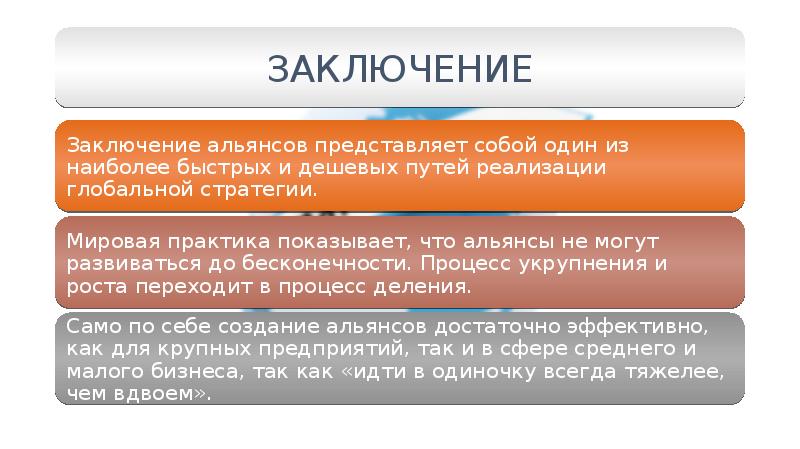 ЗАКЛЮЧЕНИЕ

Заключение альянсов представляет собой один из наиболее быстрых и дешевых путей реализации глобальной стратегии.

Мировая практика показывает, что альянсы не могут развиваться до бесконечности. Процесс укрупнения и роста переходит в процесс деления.

Само по себе создание альянсов достаточно эффективно, как для крупных предприятий, так и в сфере среднего и малого бизнеса, так как «идти в одиночку всегда тяжелее, чем вдвоем».